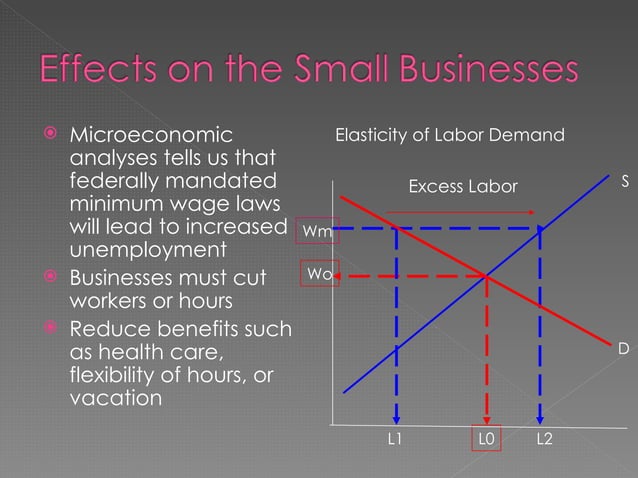 Effects on the Small Businesses

Microeconomic analyses tells us that federally mandated minimum wage laws will lead to increased unemployment

Businesses must cut workers or hours

Reduce benefits such as health care, flexibility of hours, or vacation

Elasticity of Labor Demand

Excess Labor

S

Wm

Wo

D

L1

L0

L2